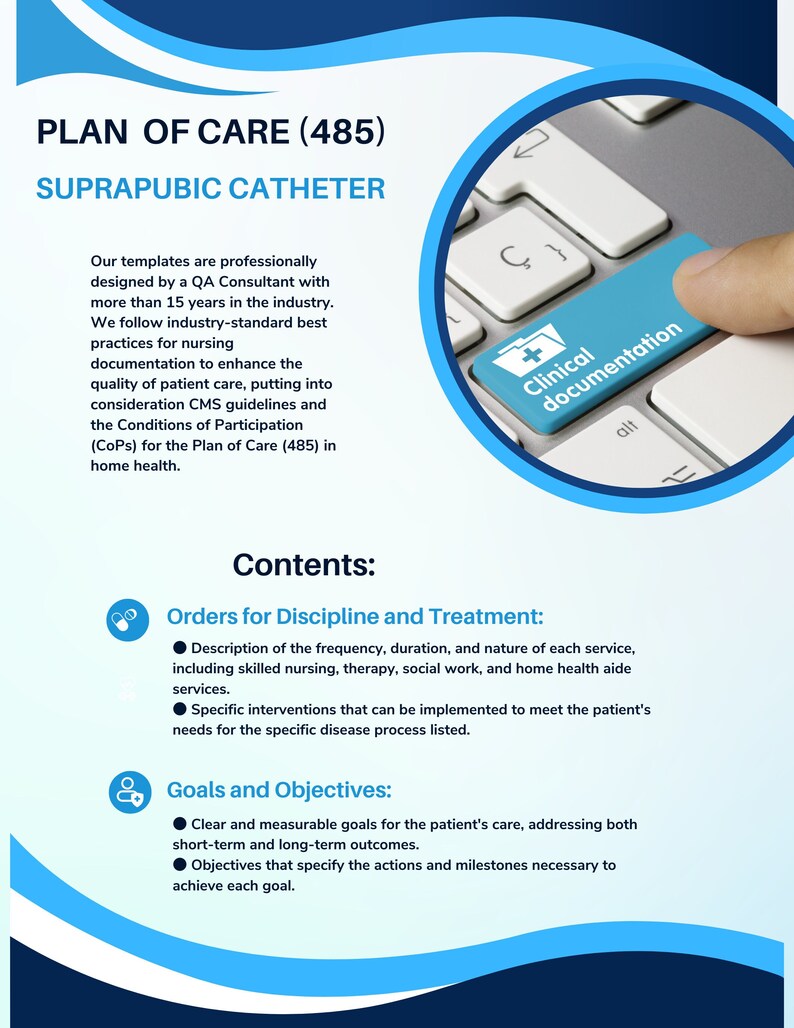 PLAN OF CARE (485)

SUPRAPUBIC CATHETER

Our templates are professionally designed by a QA Consultant with more than 15 years in the industry. We follow industry-standard best practices for nursing documentation to enhance the quality of patient care, putting into consideration CMS guidelines and the Conditions of Participation (CoPs) for the Plan of Care (485) in home health.

Clinical documentation

alt

Contents:

Orders for Discipline and Treatment:

● Description of the frequency, duration, and nature of each service, including skilled nursing, therapy, social work, and home health aide services.
● Specific interventions that can be implemented to meet the patient's needs for the specific disease process listed.

Goals and Objectives:

● Clear and measurable goals for the patient's care, addressing both short-term and long-term outcomes.
● Objectives that specify the actions and milestones necessary to achieve each goal.